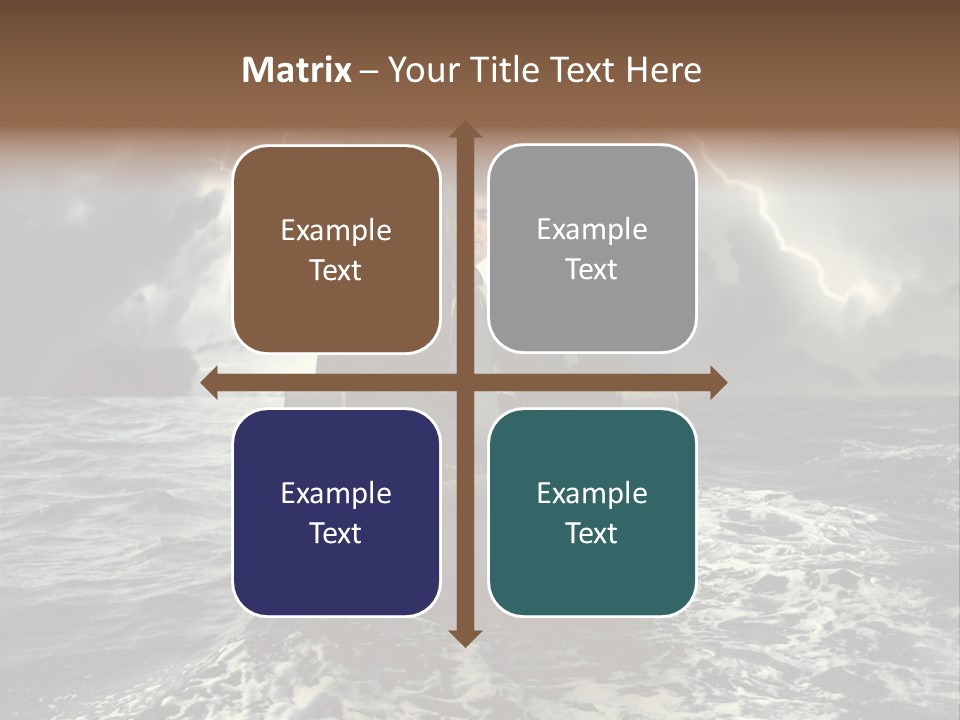 Matrix – Your Title Text Here

Example Text

Example Text

Example Text

Example Text